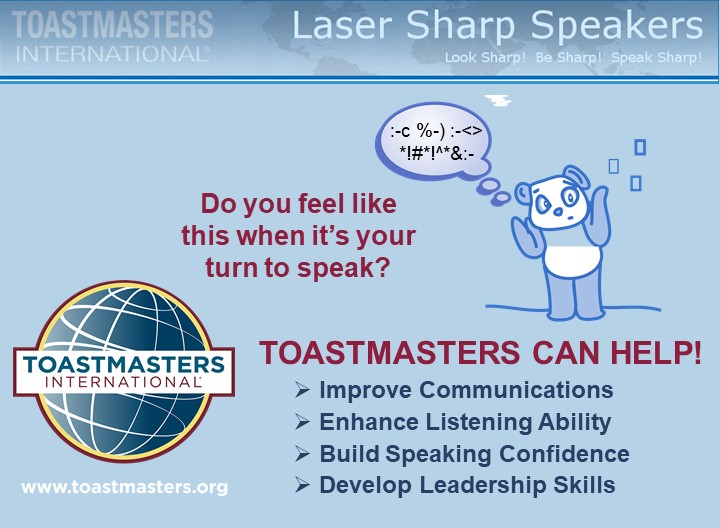 TOASTMASTERS INTERNATIONAL

Laser Sharp Speakers

Look Sharp! Be Sharp! Speak Sharp!

:-c %-) :-<> *!#*!^*&:-

Do you feel like this when it's your turn to speak?

TOASTMASTERS INTERNATIONAL

www.toastmasters.org

TOASTMASTERS CAN HELP!

➢ Improve Communications
➢ Enhance Listening Ability
➢ Build Speaking Confidence
➢ Develop Leadership Skills